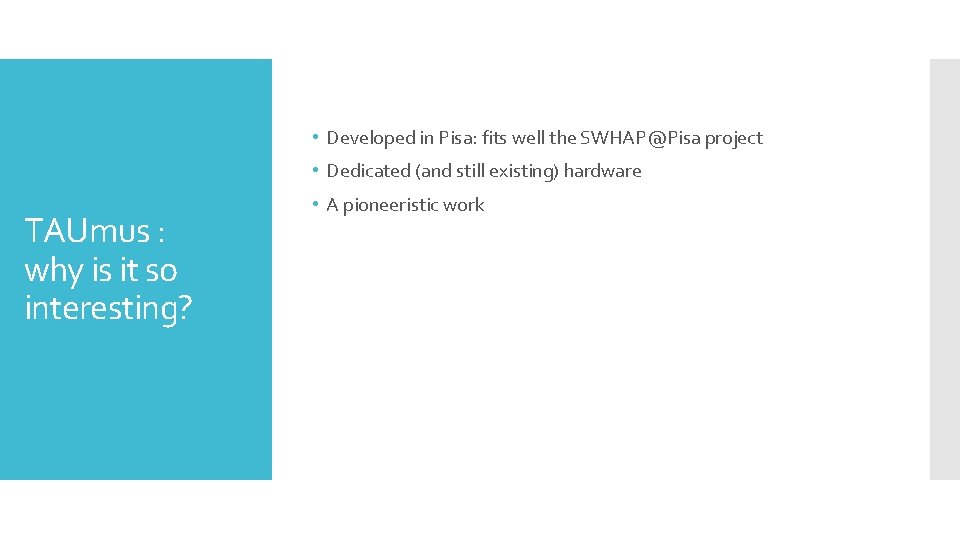 TAUmus : why is it so interesting?

• Developed in Pisa: fits well the SWHAP@Pisa project
• Dedicated (and still existing) hardware
• A pioneeristic work